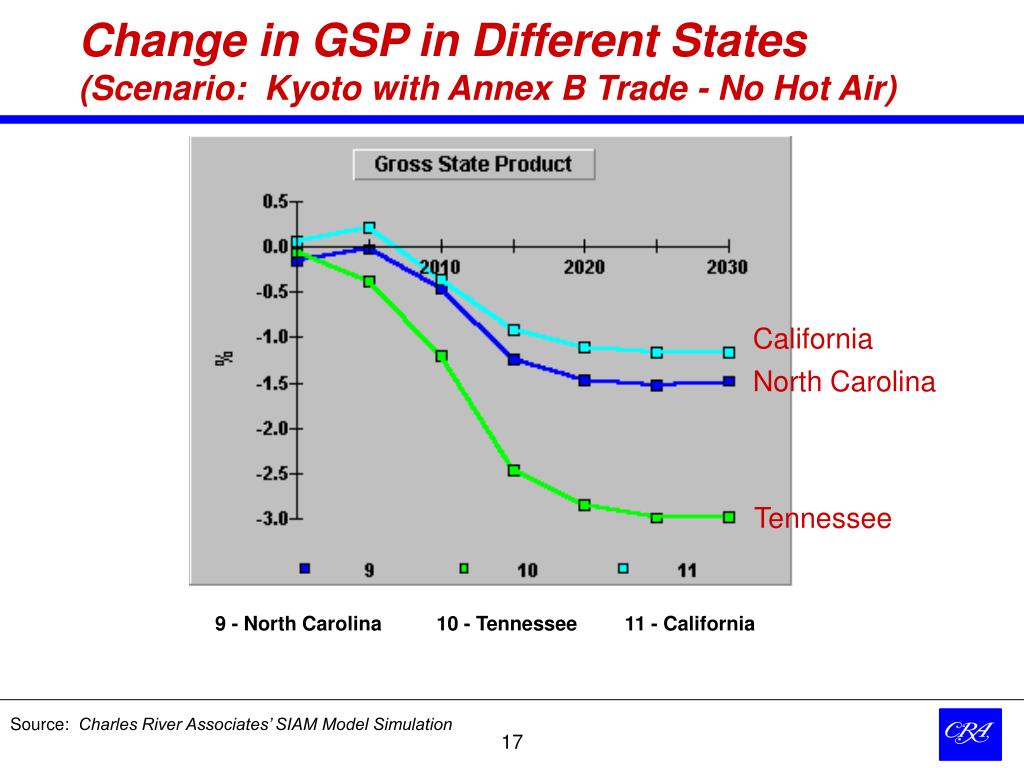 Change in GSP in Different States
(Scenario: Kyoto with Annex B Trade - No Hot Air)

Gross State Product

0.5
0.0
-0.5
-1.0
-1.5
-2.0
-2.5
-3.0

%

2010
2020
2030

California
North Carolina
Tennessee

9
10
11

9 - North Carolina 10 - Tennessee 11 - California

Source: Charles River Associates' SIAM Model Simulation

17

CRA